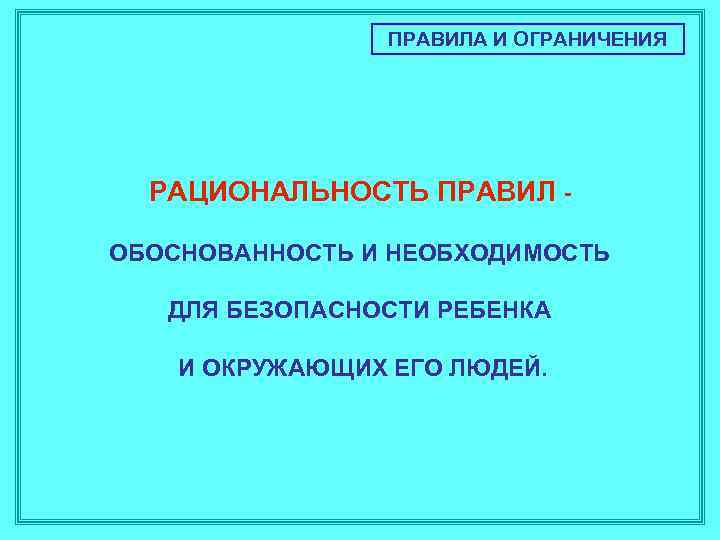 ПРАВИЛА И ОГРАНИЧЕНИЯ

РАЦИОНАЛЬНОСТЬ ПРАВИЛ -

ОБОСНОВАННОСТЬ И НЕОБХОДИМОСТЬ

ДЛЯ БЕЗОПАСНОСТИ РЕБЕНКА

И ОКРУЖАЮЩИХ ЕГО ЛЮДЕЙ.